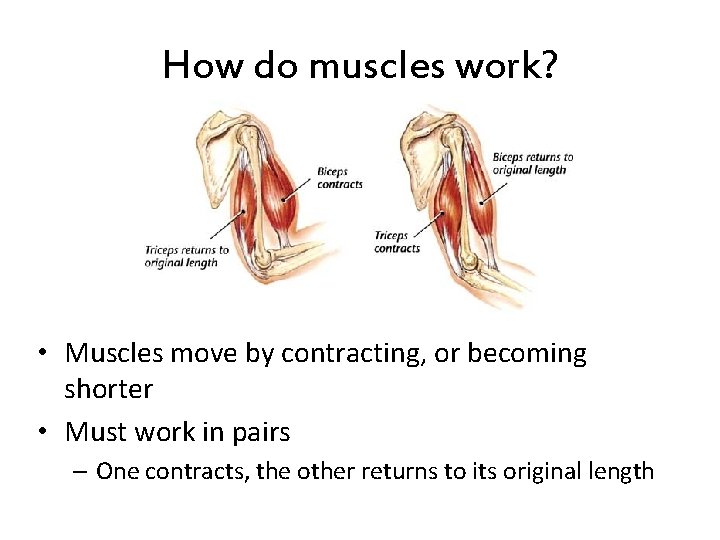 How do muscles work?

Biceps contracts

Triceps returns to original length

Biceps returns to original length

Triceps contracts

• Muscles move by contracting, or becoming shorter
• Must work in pairs
– One contracts, the other returns to its original length